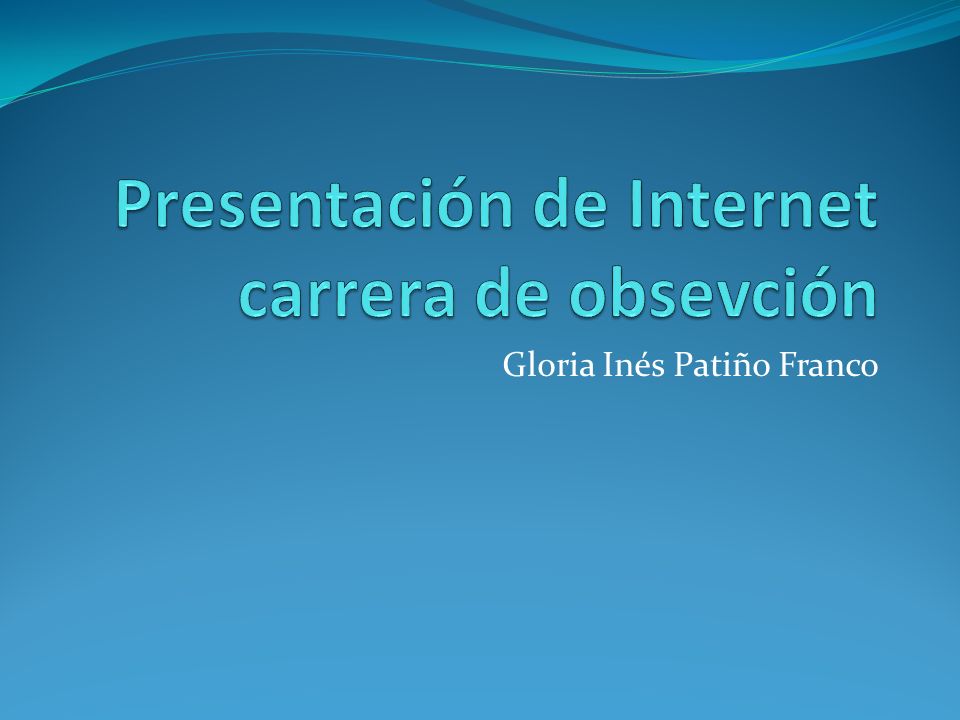 Presentación de Internet carrera de obsevción

Gloria Inés Patiño Franco